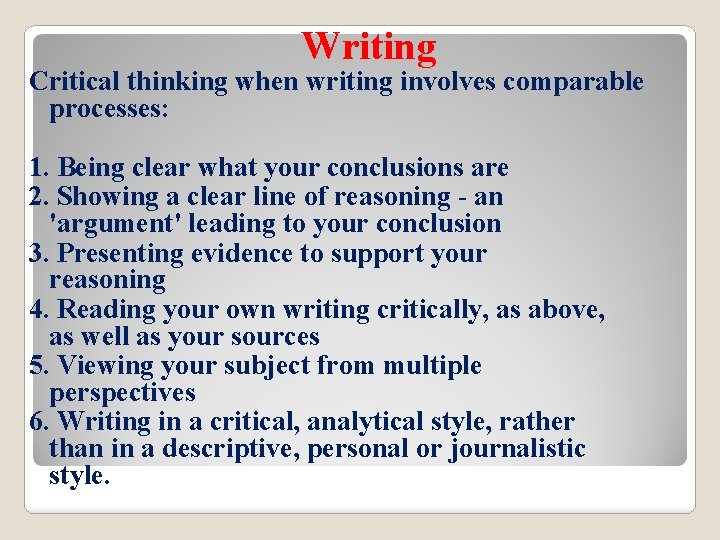 Writing

Critical thinking when writing involves comparable processes:

1. Being clear what your conclusions are
2. Showing a clear line of reasoning - an 'argument' leading to your conclusion
3. Presenting evidence to support your reasoning
4. Reading your own writing critically, as above, as well as your sources
5. Viewing your subject from multiple perspectives
6. Writing in a critical, analytical style, rather than in a descriptive, personal or journalistic style.